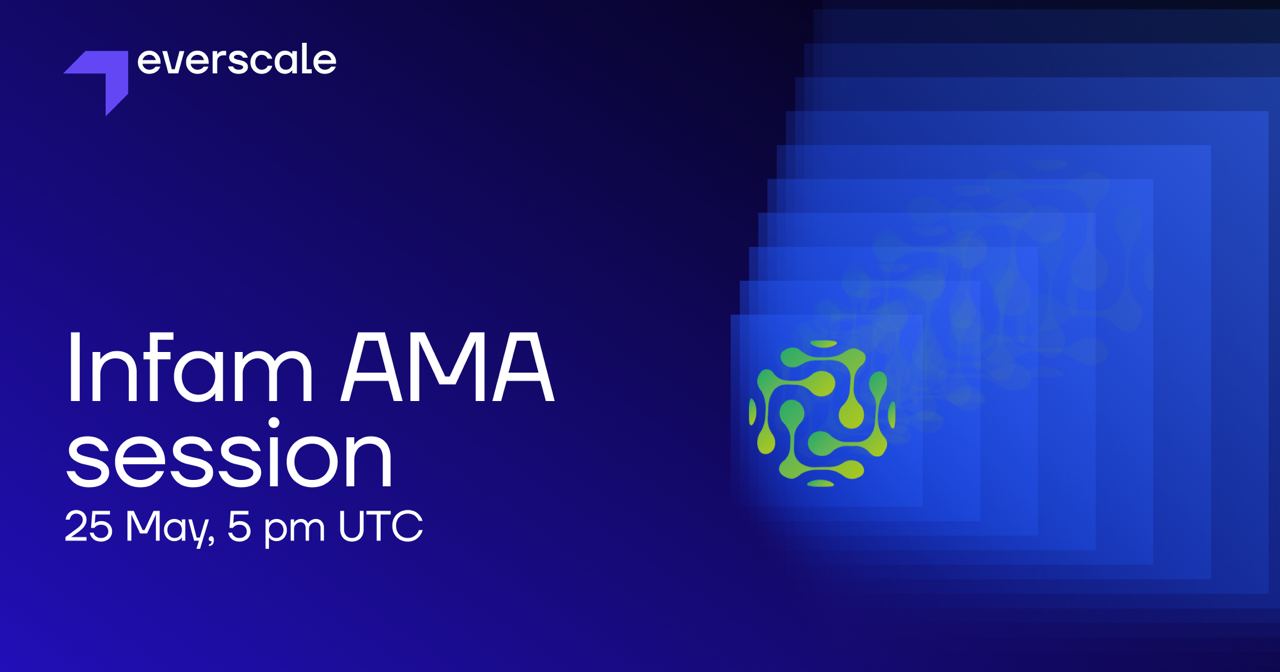 everscale

Infam AMA session
25 May, 5 pm UTC